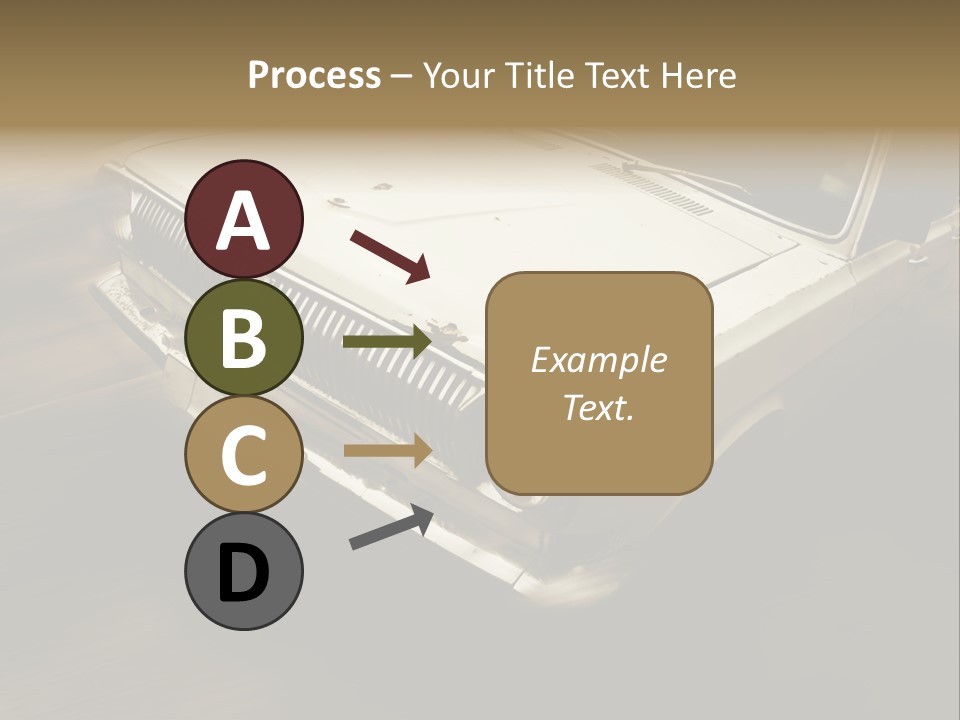 Process – Your Title Text Here

A

B

C

D

Example Text.